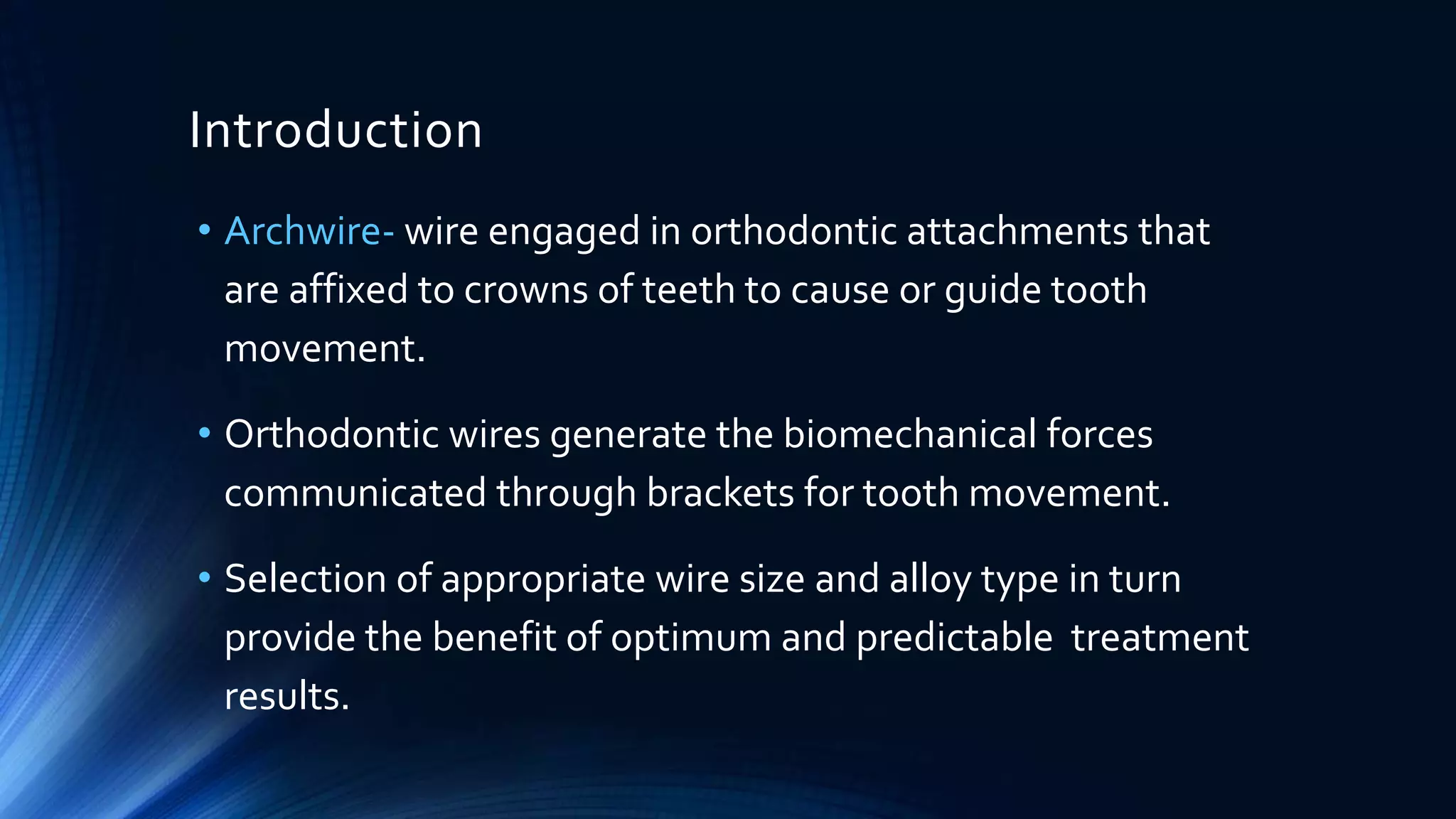 Introduction

• Archwire- wire engaged in orthodontic attachments that are affixed to crowns of teeth to cause or guide tooth movement.

• Orthodontic wires generate the biomechanical forces communicated through brackets for tooth movement.

• Selection of appropriate wire size and alloy type in turn provide the benefit of optimum and predictable treatment results.